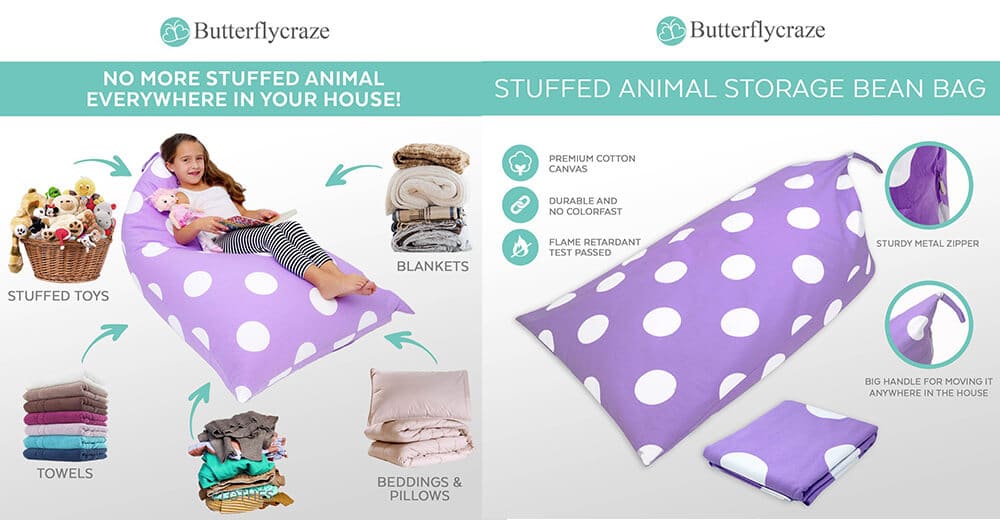 Butterflycraze

NO MORE STUFFED ANIMAL EVERYWHERE IN YOUR HOUSE!

STUFFED TOYS

BLANKETS

TOWELS

BEDDINGS & PILLOWS

Butterflycraze

STUFFED ANIMAL STORAGE BEAN BAG

PREMIUM COTTON CANVAS

DURABLE AND NO COLORFAST

FLAME RETARDANT TEST PASSED

STURDY METAL ZIPPER

BIG HANDLE FOR MOVING IT ANYWHERE IN THE HOUSE